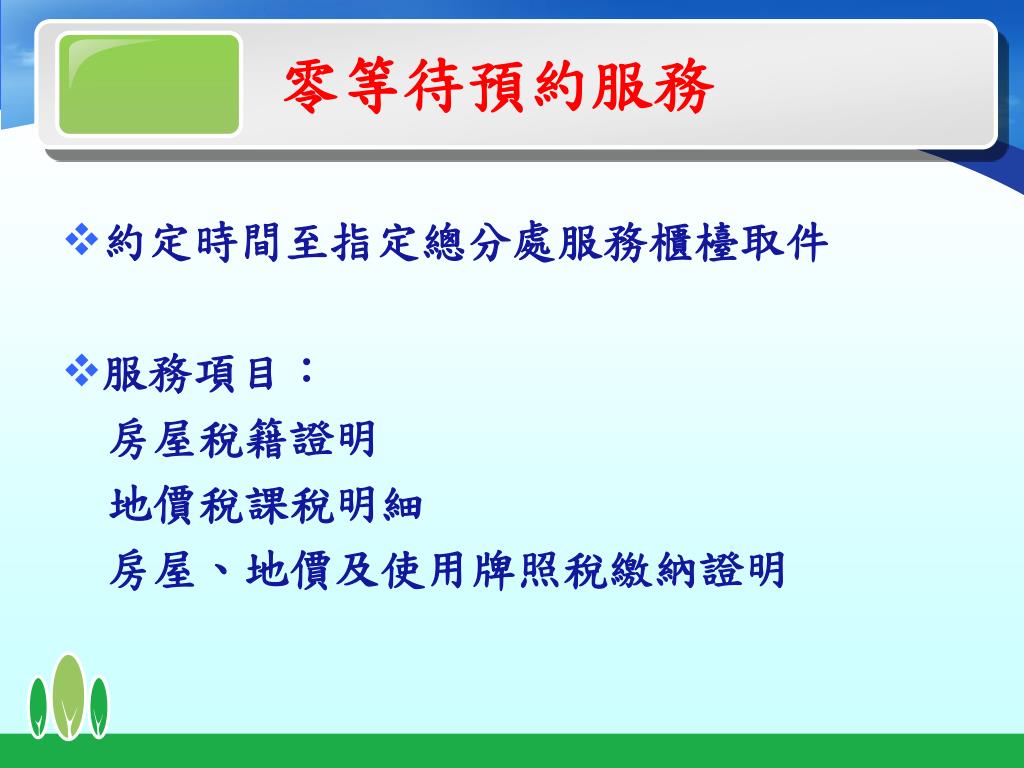 零等待預約服務

❖約定時間至指定總分處服務櫃檯取件

❖服務項目：
房屋稅籍證明
地價稅課稅明細
房屋、地價及使用牌照稅繳納證明